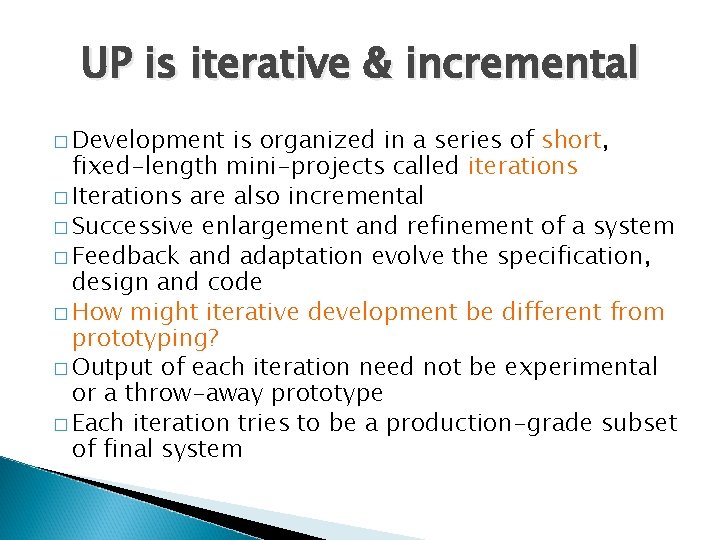 UP is iterative & incremental

□ Development is organized in a series of short, fixed-length mini-projects called iterations
□ Iterations are also incremental
□ Successive enlargement and refinement of a system
□ Feedback and adaptation evolve the specification, design and code
□ How might iterative development be different from prototyping?
□ Output of each iteration need not be experimental or a throw-away prototype
□ Each iteration tries to be a production-grade subset of final system